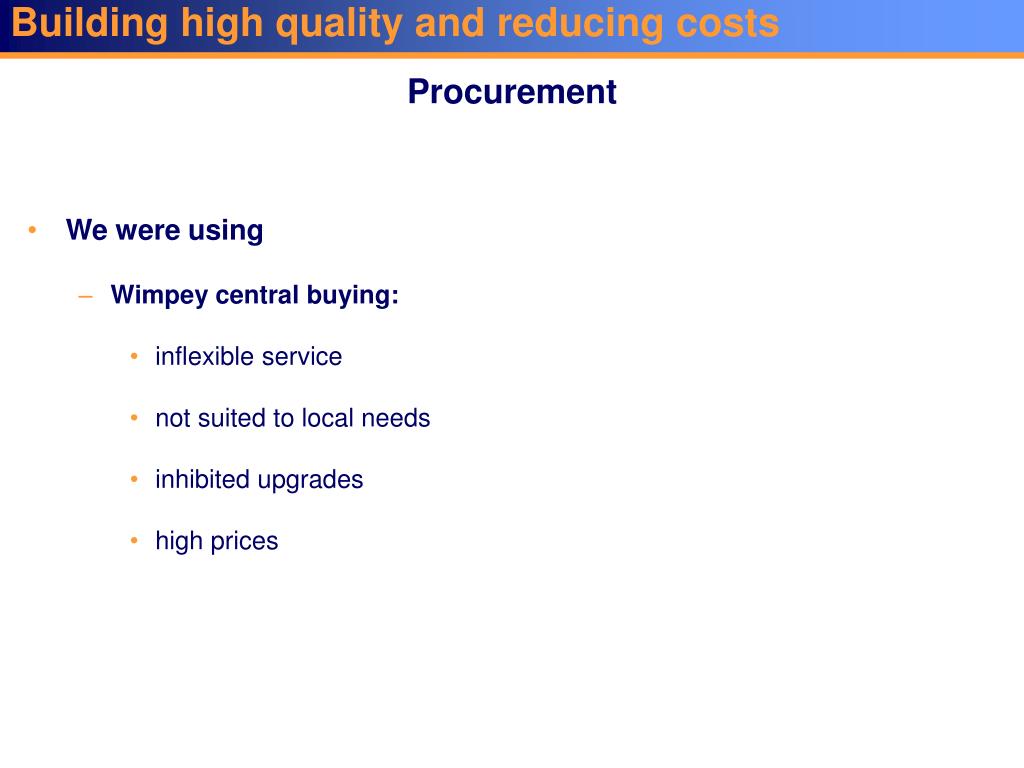 Building high quality and reducing costs

Procurement

• We were using

– Wimpey central buying:

• inflexible service

• not suited to local needs

• inhibited upgrades

• high prices